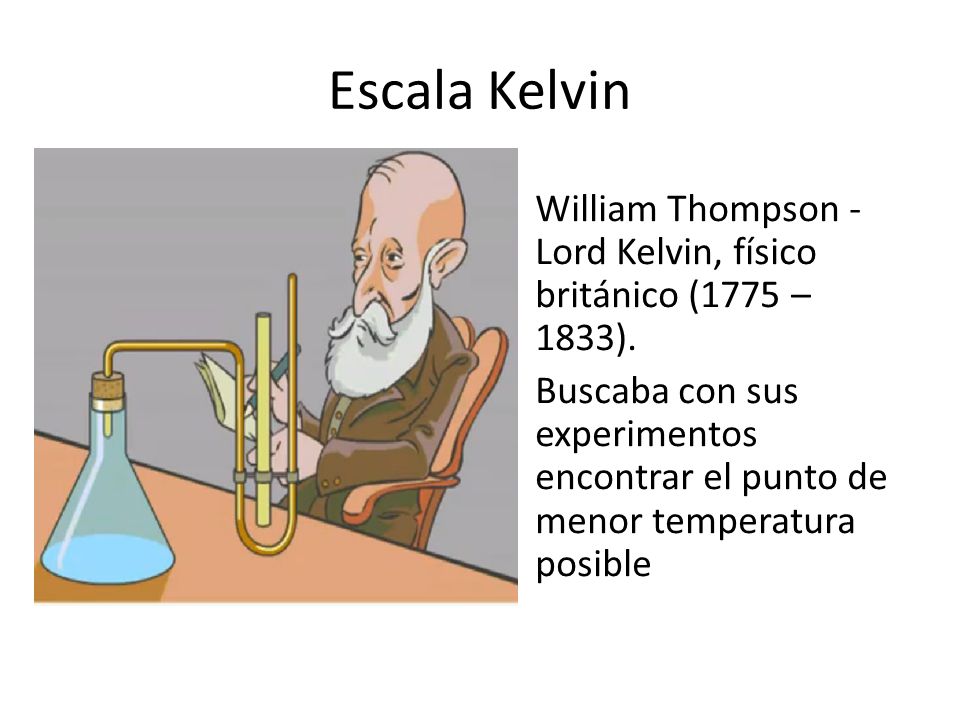 Escala Kelvin

William Thompson - Lord Kelvin, físico británico (1775 – 1833).

Buscaba con sus experimentos encontrar el punto de menor temperatura posible